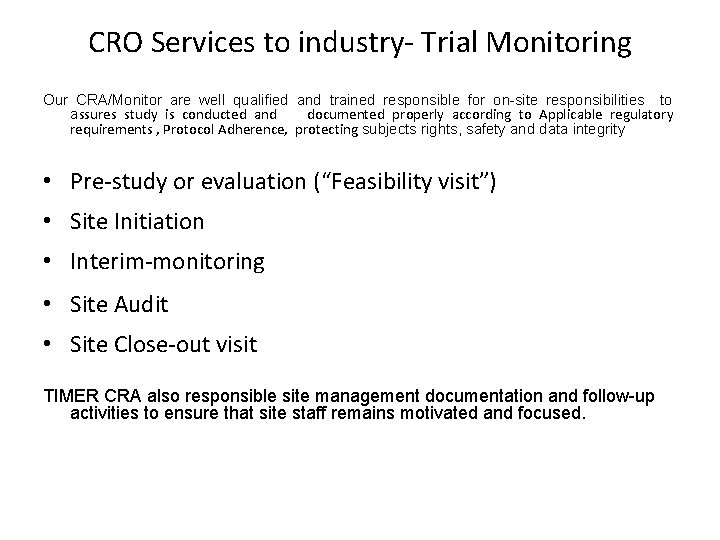 CRO Services to industry- Trial Monitoring

Our CRA/Monitor are well qualified and trained responsible for on-site responsibilities to assures study is conducted and documented properly according to Applicable regulatory requirements , Protocol Adherence, protecting subjects rights, safety and data integrity

• Pre-study or evaluation (“Feasibility visit”)
• Site Initiation
• Interim-monitoring
• Site Audit
• Site Close-out visit

TIMER CRA also responsible site management documentation and follow-up activities to ensure that site staff remains motivated and focused.